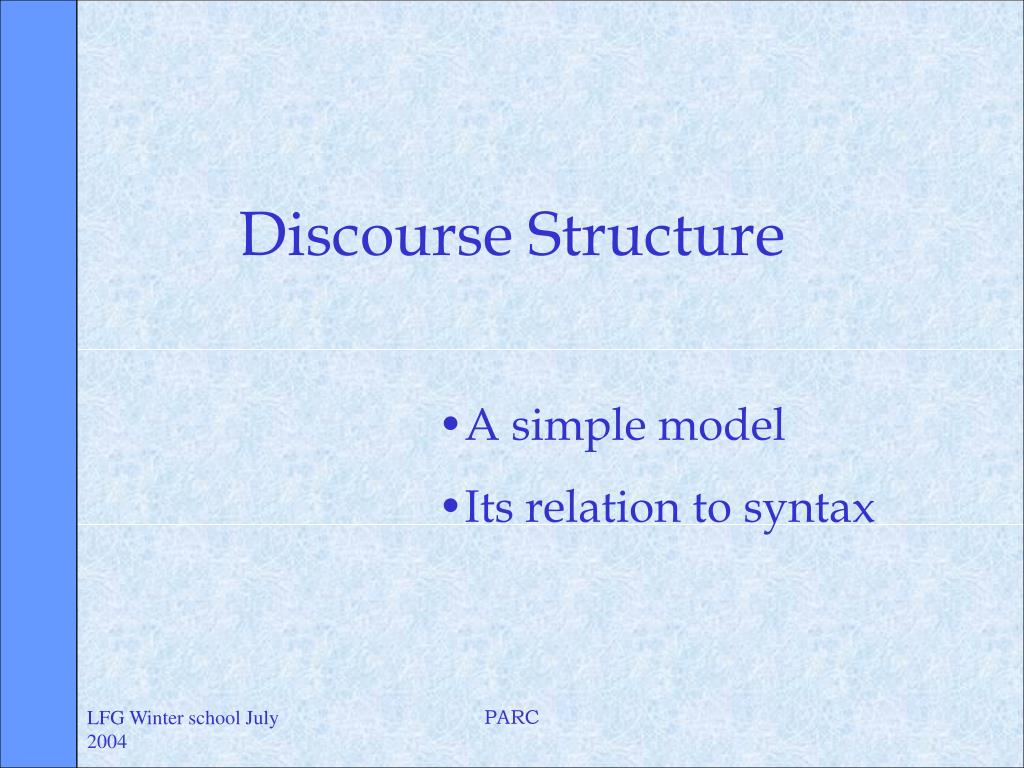 Discourse Structure

•A simple model
•Its relation to syntax

LFG Winter school July 2004

PARC